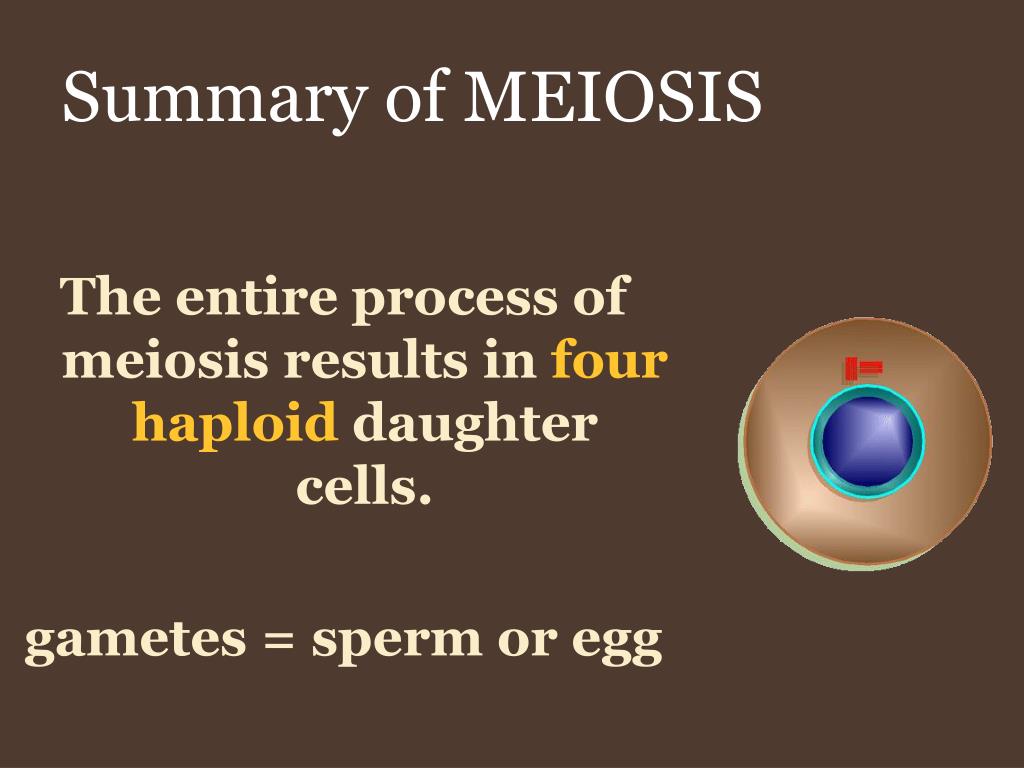 Summary of MEIOSIS

The entire process of meiosis results in four haploid daughter cells.

gametes = sperm or egg